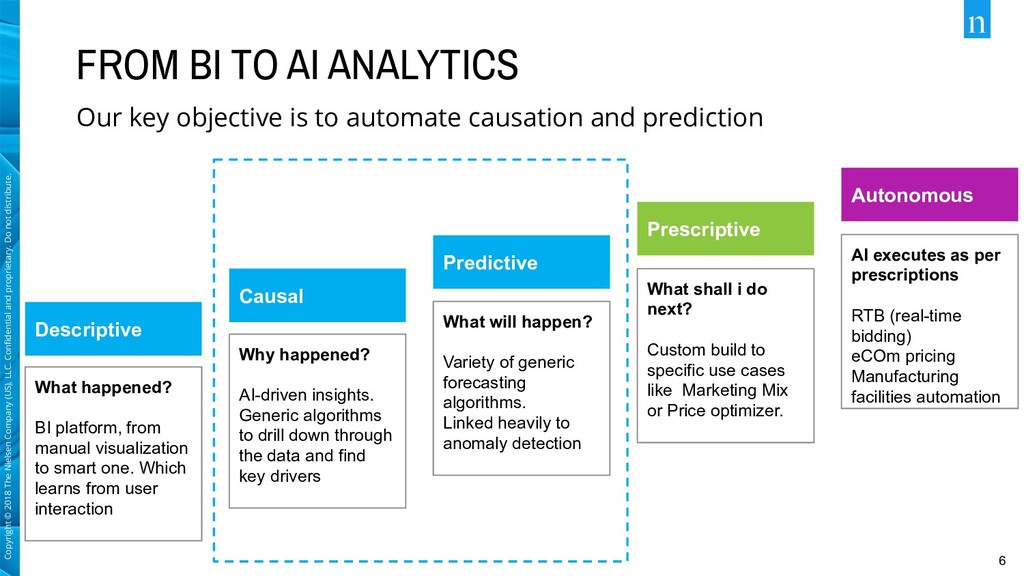 n

FROM BI TO AI ANALYTICS

Our key objective is to automate causation and prediction

Copyright © 2018 The Nielsen Company (US), LLC. Confidential and proprietary. Do not distribute.

Descriptive

What happened?

BI platform, from manual visualization to smart one. Which learns from user interaction

Causal

Why happened?

AI-driven insights. Generic algorithms to drill down through the data and find key drivers

Predictive

What will happen?

Variety of generic forecasting algorithms. Linked heavily to anomaly detection

Prescriptive

What shall i do next?

Custom build to specific use cases like Marketing Mix or Price optimizer.

Autonomous

AI executes as per prescriptions

RTB (real-time bidding)
eCOm pricing
Manufacturing facilities automation

6